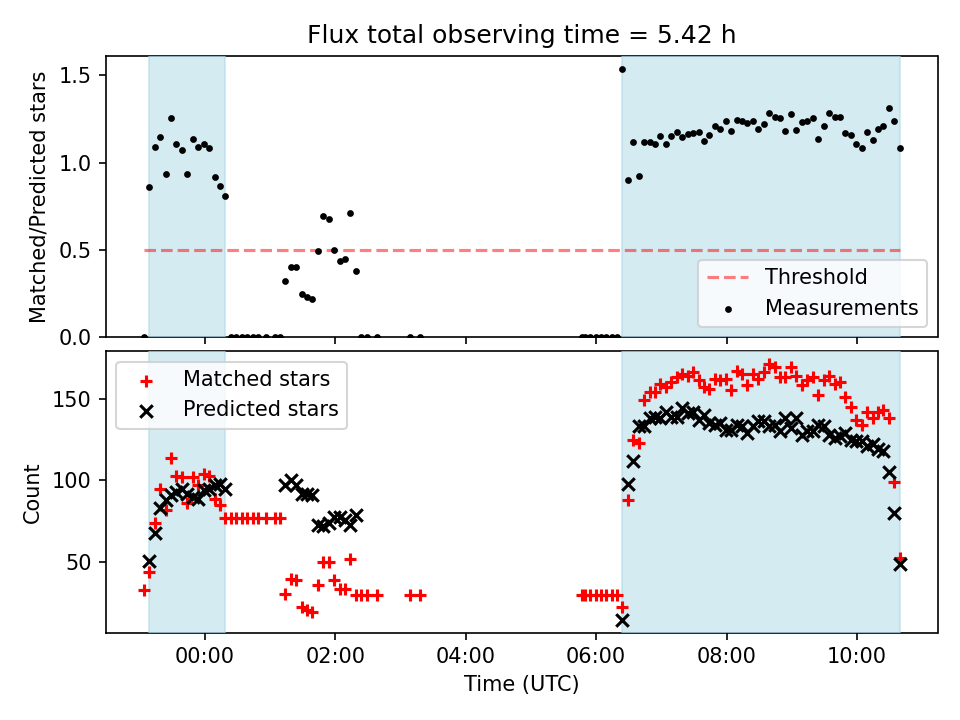 Flux total observing time = 5.42 h

Matched/Predicted stars

1.5
1.0
0.5
0.0

Threshold
Measurements

Matched stars
Predicted stars

Count

150
100
50

00:00
02:00
04:00
06:00
08:00
10:00

Time (UTC)